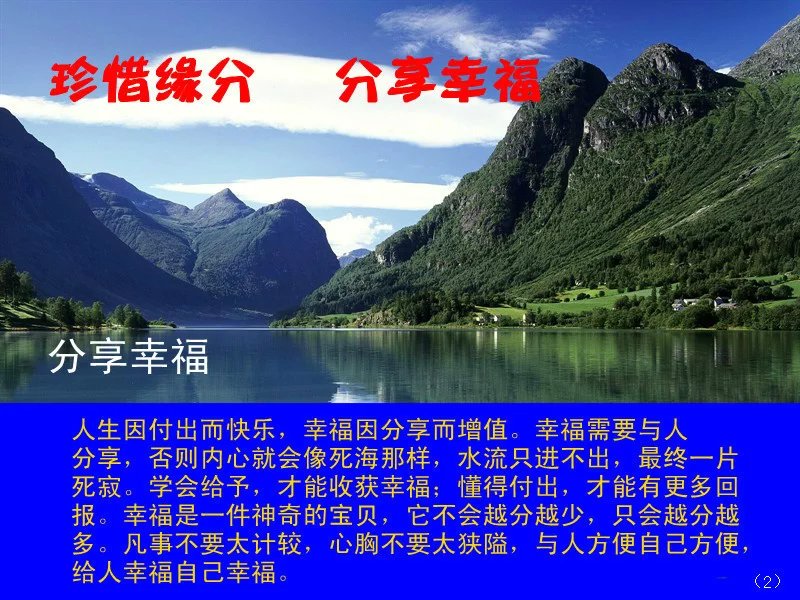 珍惜缘分　分享幸福

分享幸福

人生因付出而快乐，幸福因分享而增值。幸福需要与人分享，否则内心就会像死海那样，水流只进不出，最终一片死寂。学会给予，才能收获幸福；懂得付出，才能有更多回报。幸福是一件神奇的宝贝，它不会越分越少，只会越分越多。凡事不要太计较，心胸不要太狭隘，与人方便自己方便，给人幸福自己幸福。

（2）